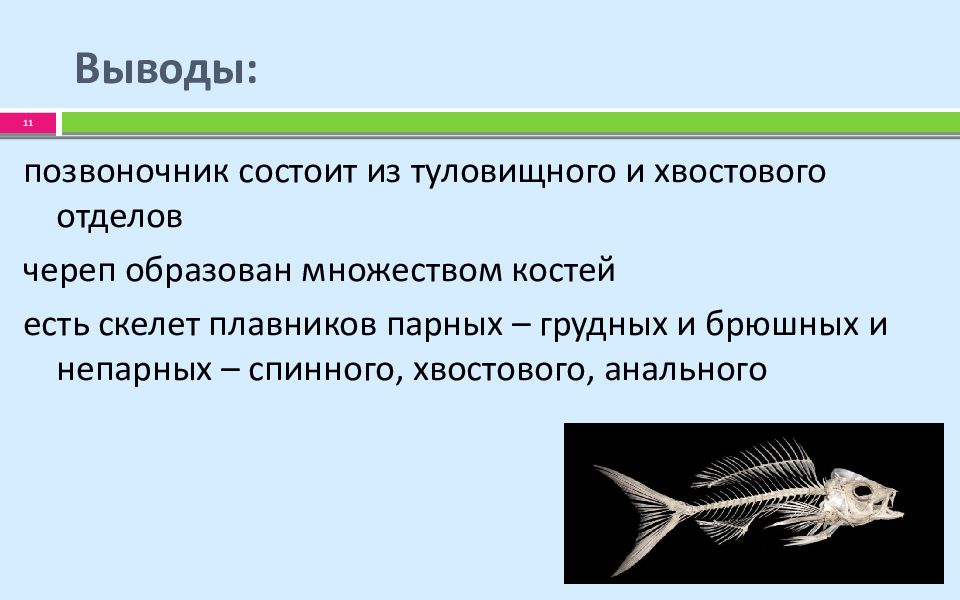 Выводы:

11

позвоночник состоит из туловищного и хвостового отделов

череп образован множеством костей

есть скелет плавников парных – грудных и брюшных и непарных – спинного, хвостового, анального